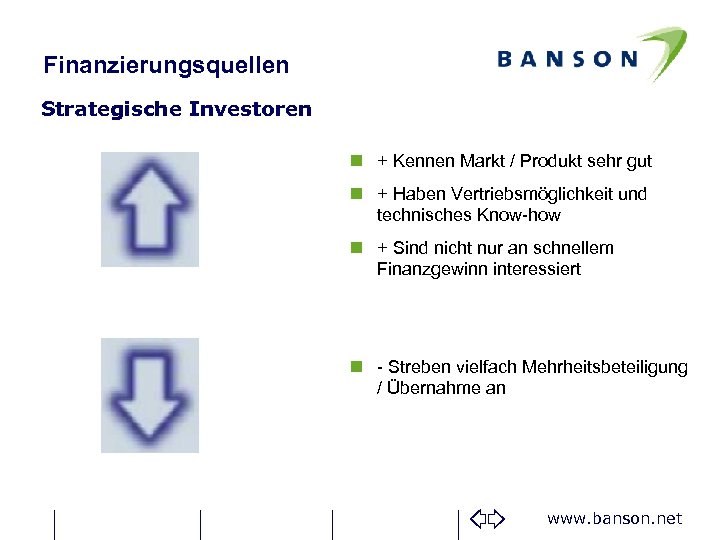 Finanzierungsquellen

BANSON

Strategische Investoren

+ Kennen Markt / Produkt sehr gut

+ Haben Vertriebsmöglichkeit und technisches Know-how

+ Sind nicht nur an schnellem Finanzgewinn interessiert

- Streben vielfach Mehrheitsbeteiligung / Übernahme an

www.banson.net